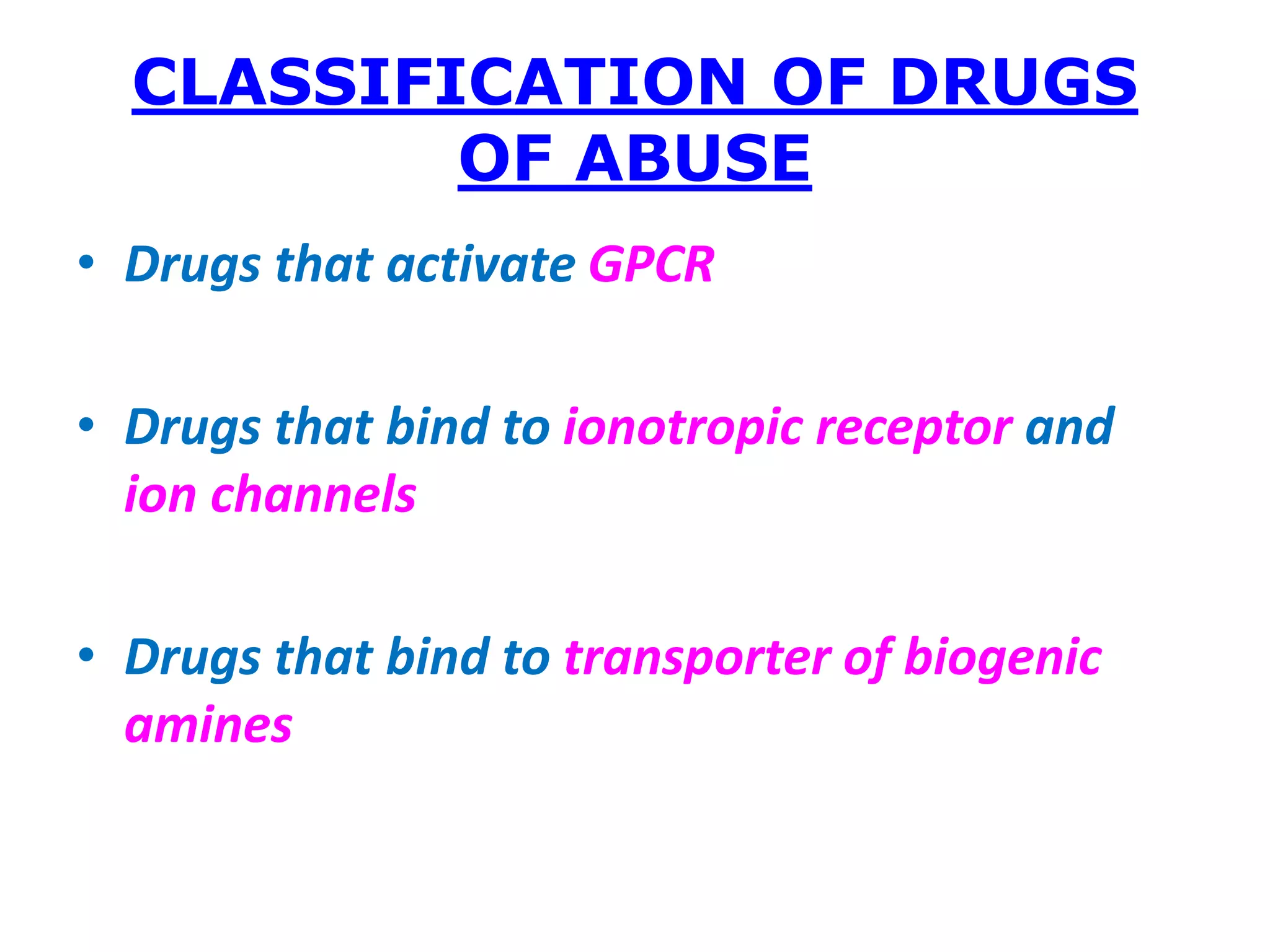 CLASSIFICATION OF DRUGS OF ABUSE

• Drugs that activate GPCR

• Drugs that bind to ionotropic receptor and ion channels

• Drugs that bind to transporter of biogenic amines